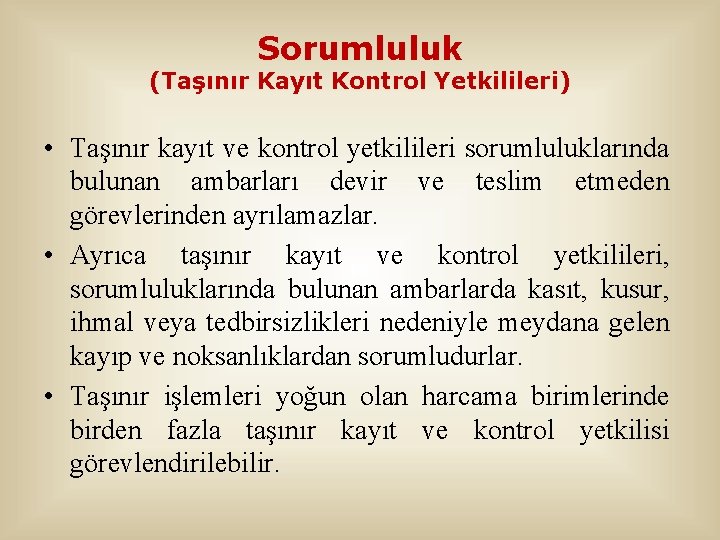 Sorumluluk
(Taşınır Kayıt Kontrol Yetkilileri)

• Taşınır kayıt ve kontrol yetkilileri sorumluluklarında bulunan ambarları devir ve teslim etmeden görevlerinden ayrılamazlar.

• Ayrıca taşınır kayıt ve kontrol yetkilileri, sorumluluklarında bulunan ambarlarda kasıt, kusur, ihmal veya tedbirsizlikleri nedeniyle meydana gelen kayıp ve noksanlıklardan sorumludurlar.

• Taşınır işlemleri yoğun olan harcama birimlerinde birden fazla taşınır kayıt ve kontrol yetkilisi görevlendirilebilir.